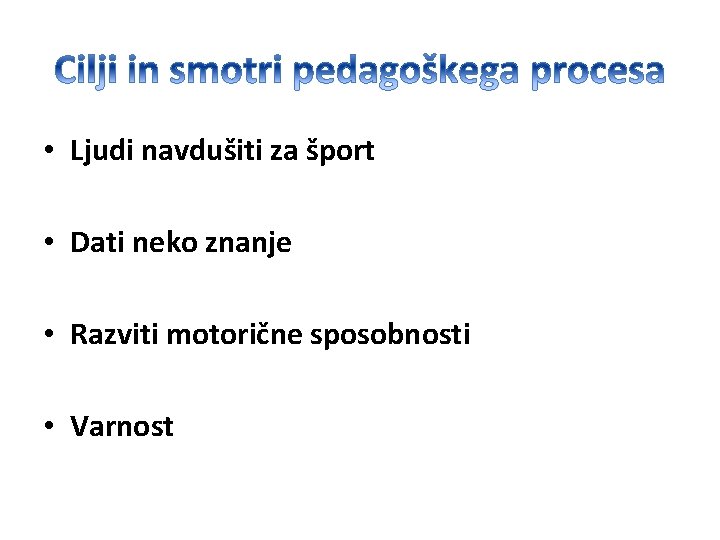 Cilji in smotri pedagoškega procesa

• Ljudi navdušiti za šport

• Dati neko znanje

• Razviti motorične sposobnosti

• Varnost